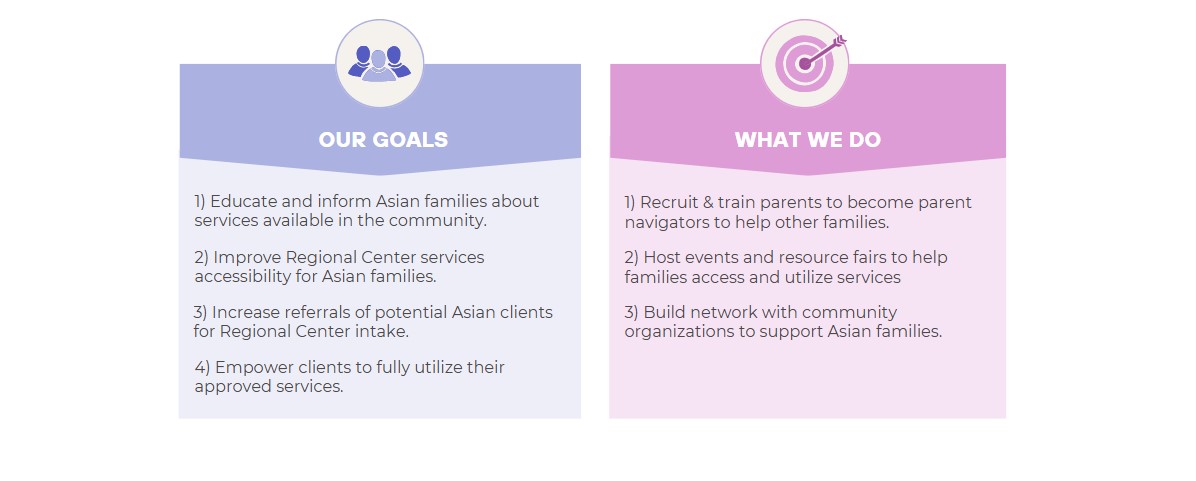 OUR GOALS

1) Educate and inform Asian families about services available in the community.

2) Improve Regional Center services accessibility for Asian families.

3) Increase referrals of potential Asian clients for Regional Center intake.

4) Empower clients to fully utilize their approved services.

WHAT WE DO

1) Recruit & train parents to become parent navigators to help other families.

2) Host events and resource fairs to help families access and utilize services

3) Build network with community organizations to support Asian families.